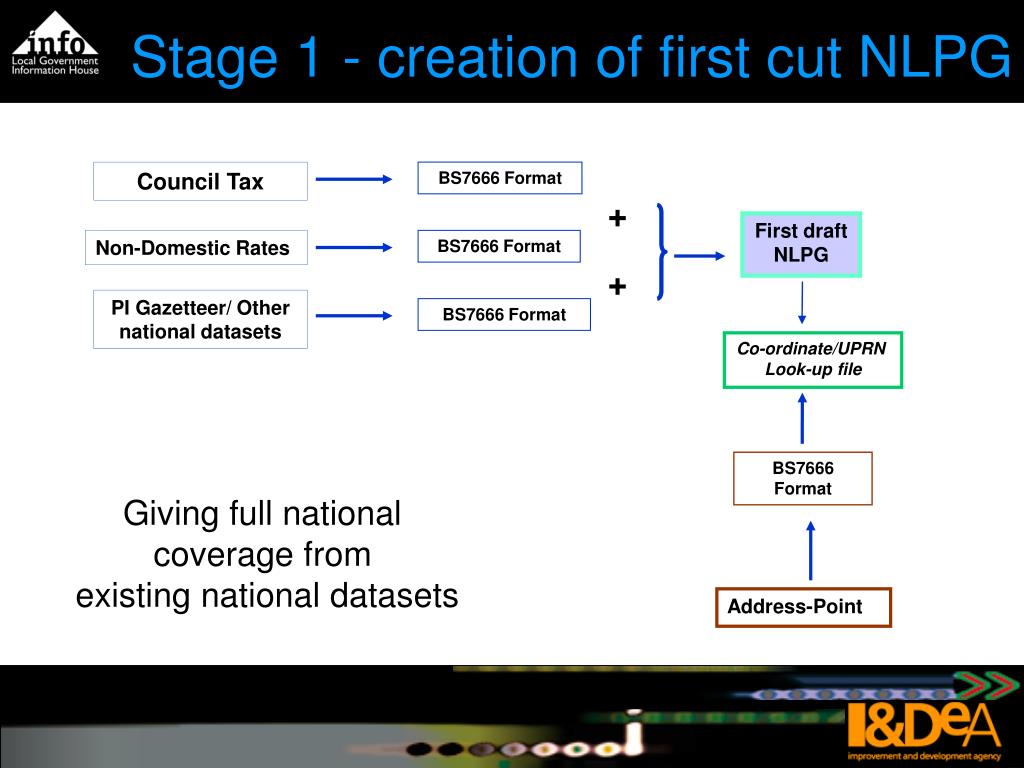 info
Local Government
Information House

Stage 1 - creation of first cut NLPG

Council Tax

BS7666 Format

Non-Domestic Rates

BS7666 Format

PI Gazetteer/ Other national datasets

BS7666 Format

+

+

First draft NLPG

Co-ordinate/UPRN Look-up file

BS7666 Format

Address-Point

Giving full national coverage from existing national datasets

I&DeA
improvement and development agency